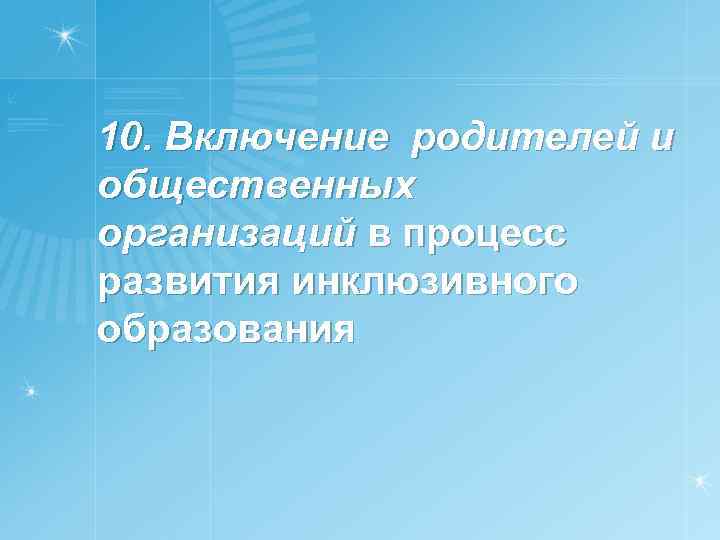 10. Включение  родителей и общественных организаций в процесс развития инклюзивного образования